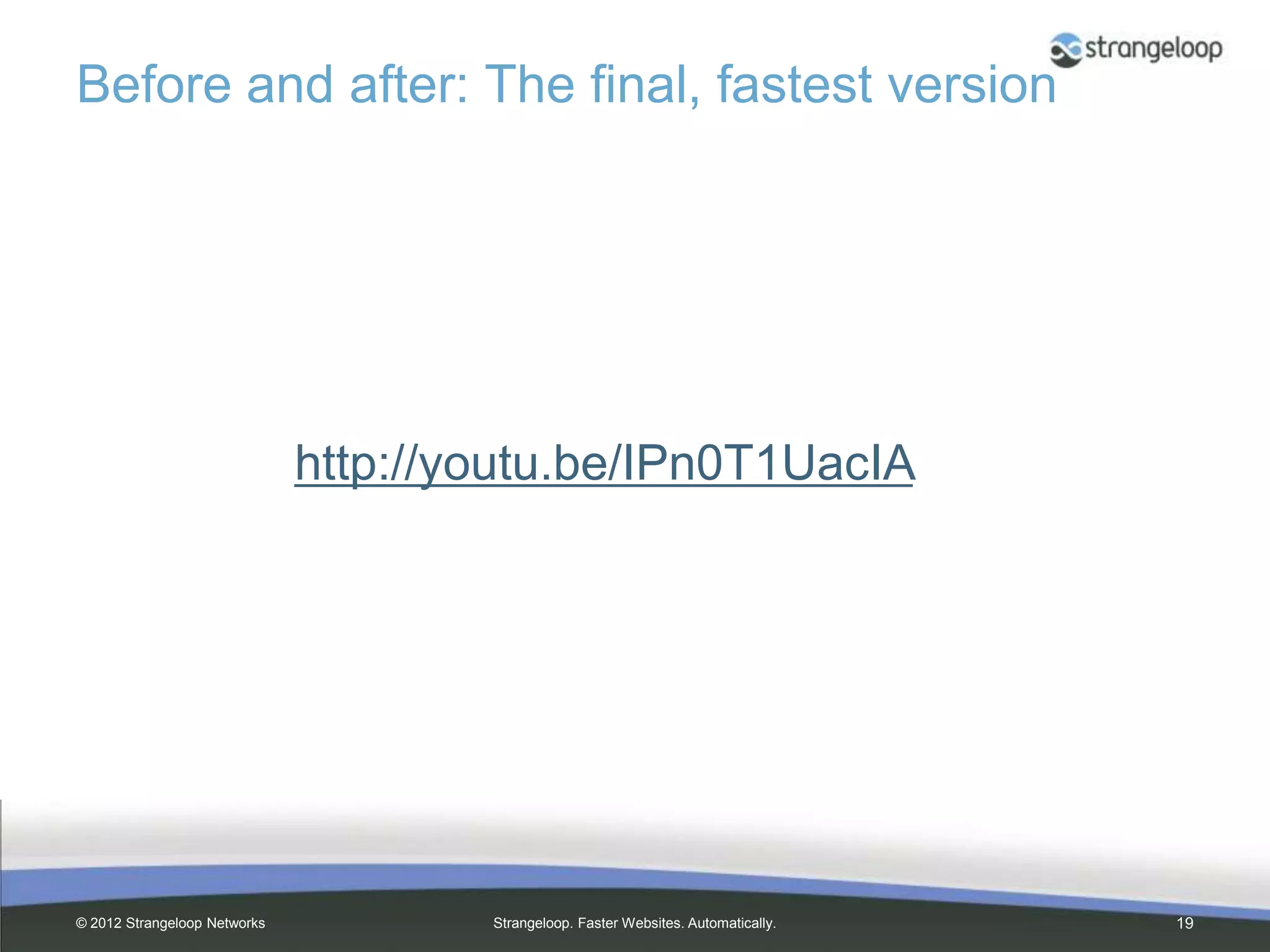 strangeloop

Before and after: The final, fastest version

http://youtu.be/IPn0T1UacIA

© 2012 Strangeloop Networks

Strangeloop. Faster Websites. Automatically.

19